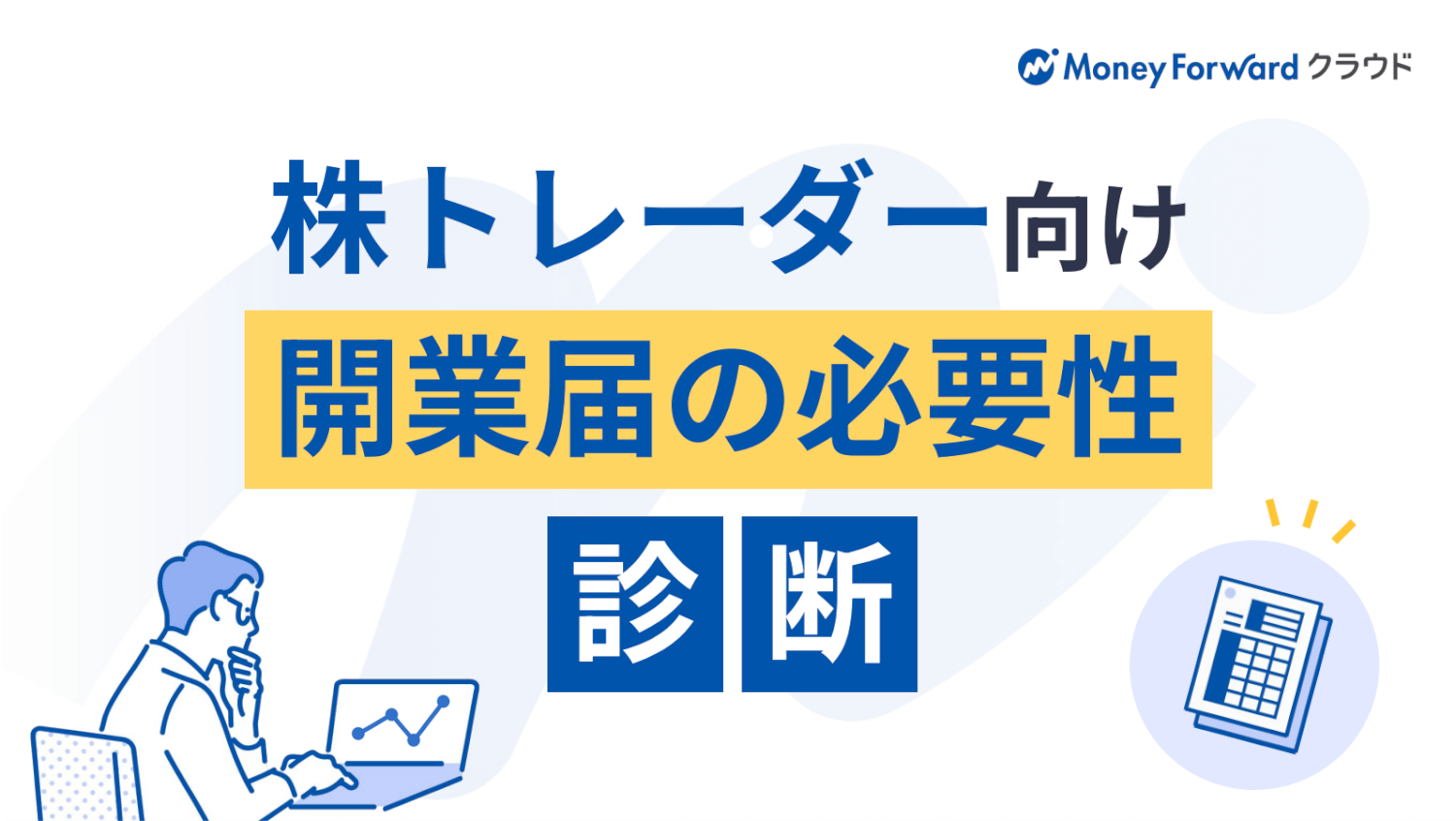 Money Forward クラウド

株トレーダー向け

開業届の必要性

診断